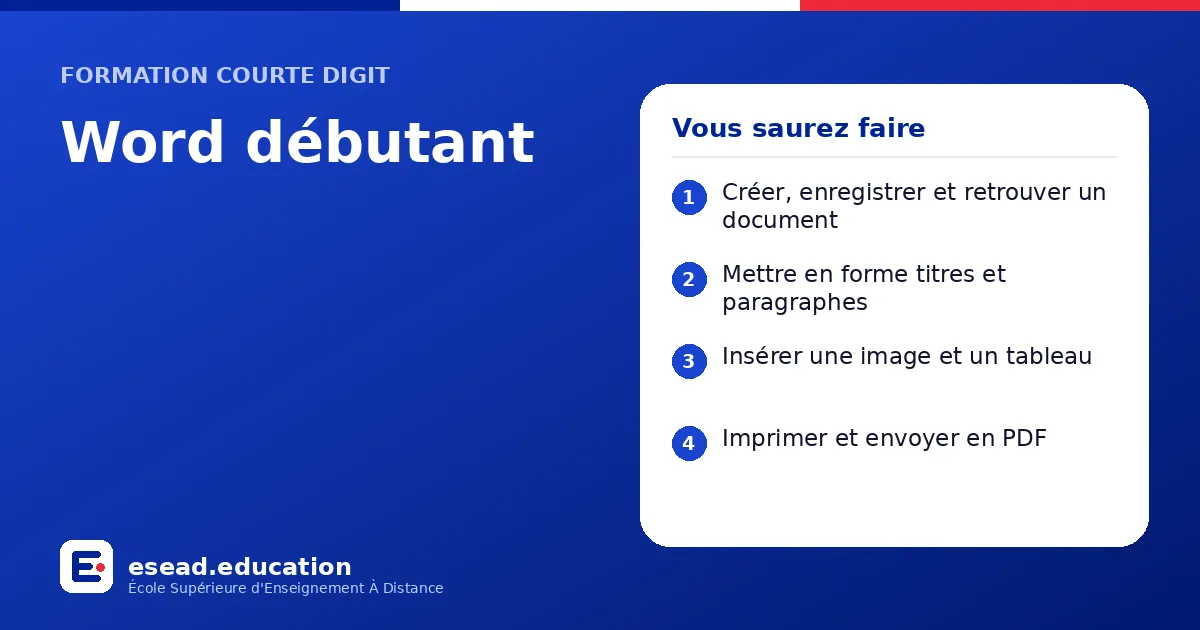 FORMATION COURTE DIGIT

Word débutant

Vous saurez faire

1 Créer, enregistrer et retrouver un document

2 Mettre en forme titres et paragraphes

3 Insérer une image et un tableau

4 Imprimer et envoyer en PDF

esead.education
École Supérieure d'Enseignement À Distance